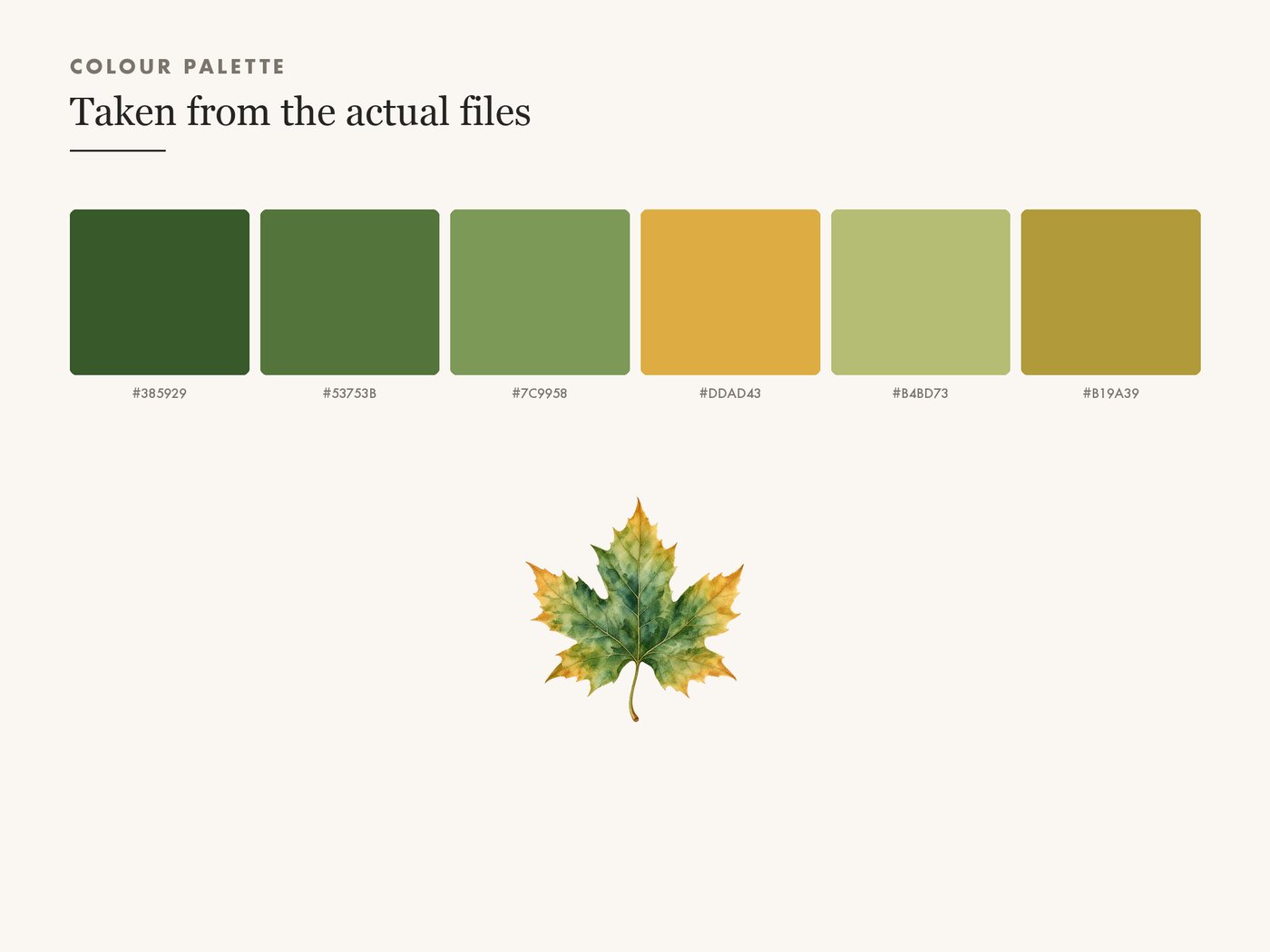 COLOUR PALETTE

Taken from the actual files

#385929

#53753B

#7C9958

#DDAD43

#B4BD73

#B19A39